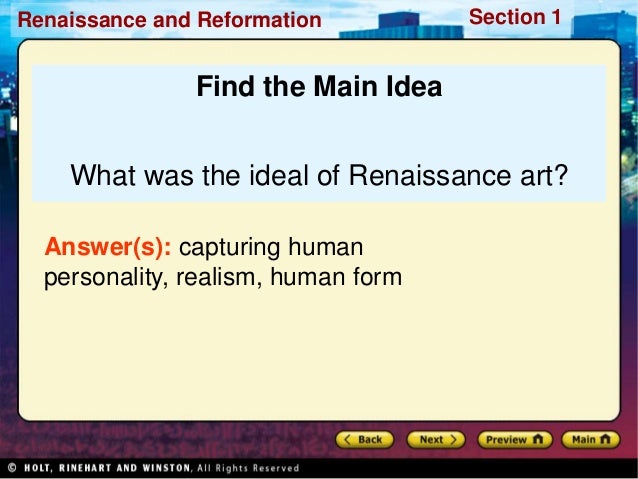 Renaissance and Reformation

Section 1

Find the Main Idea

What was the ideal of Renaissance art?

Answer(s): capturing human personality, realism, human form

Back

Next

Preview

Main

© HOLT, RINEHART AND WINSTON, All Rights Reserved